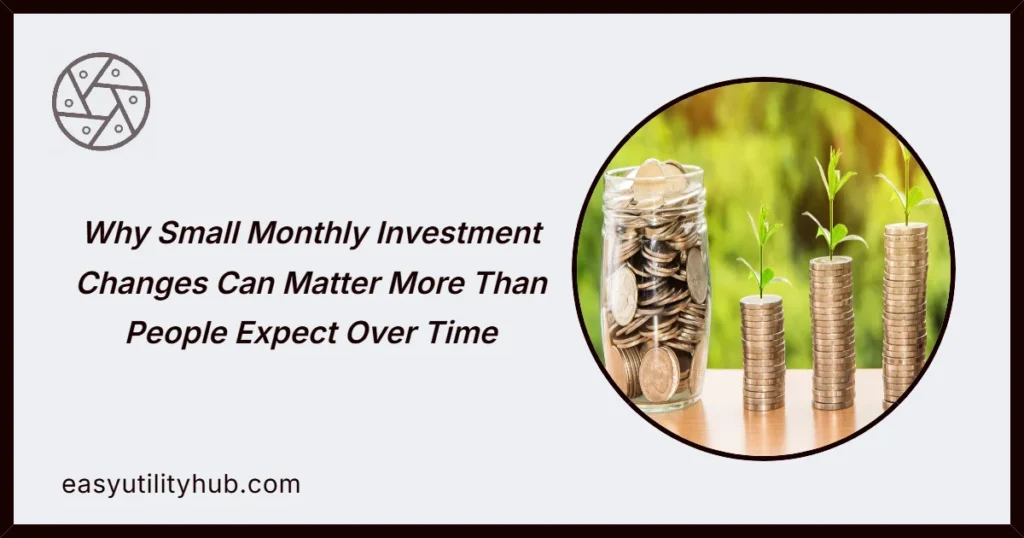 Why Small Monthly Investment Changes Can Matter More Than People Expect Over Time

easyutilityhub.com